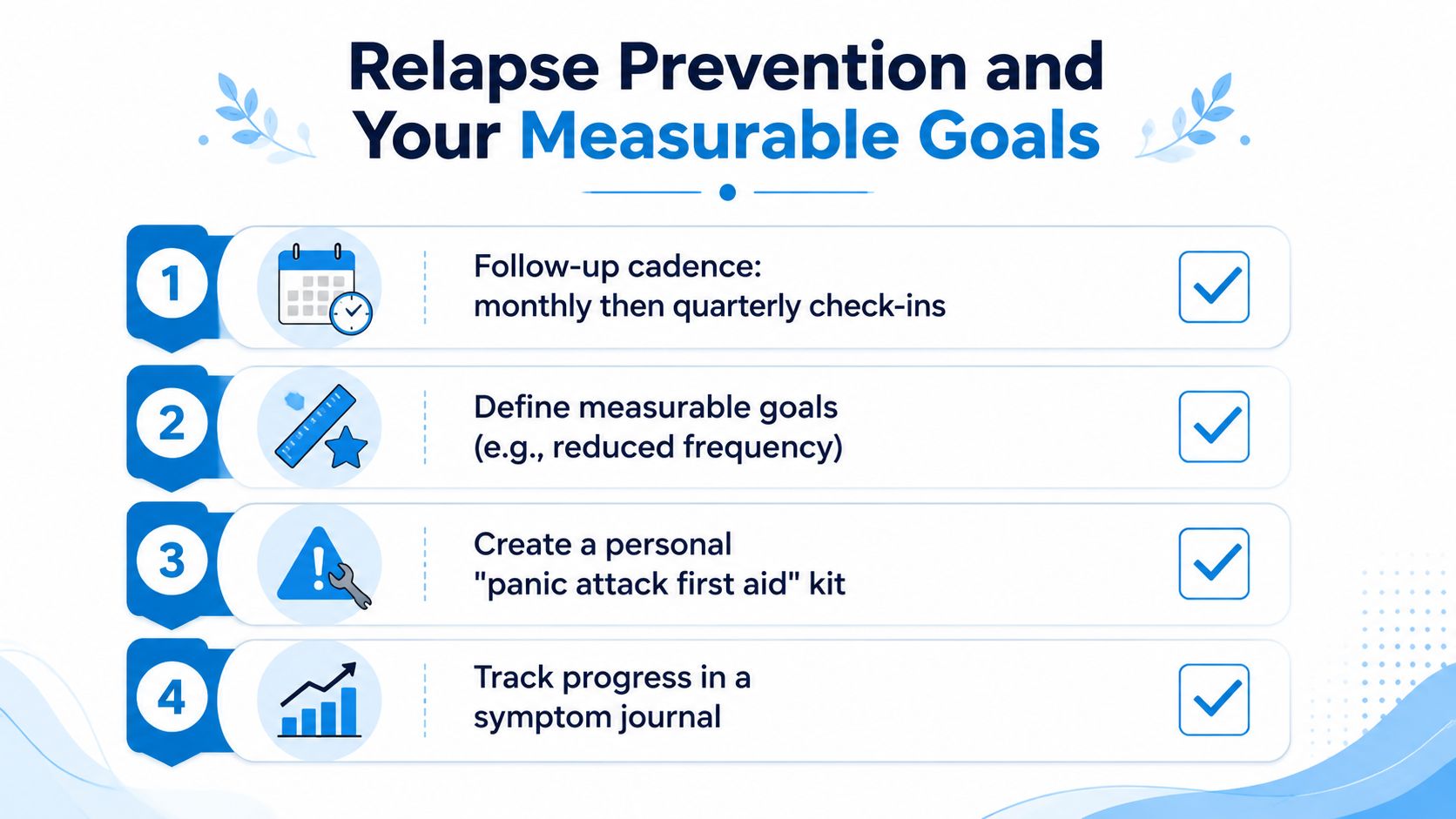 Relapse Prevention and Your Measurable Goals

1 Follow-up cadence: monthly then quarterly check-ins

2 Define measurable goals (e.g., reduced frequency)

3 Create a personal "panic attack first aid" kit

4 Track progress in a symptom journal